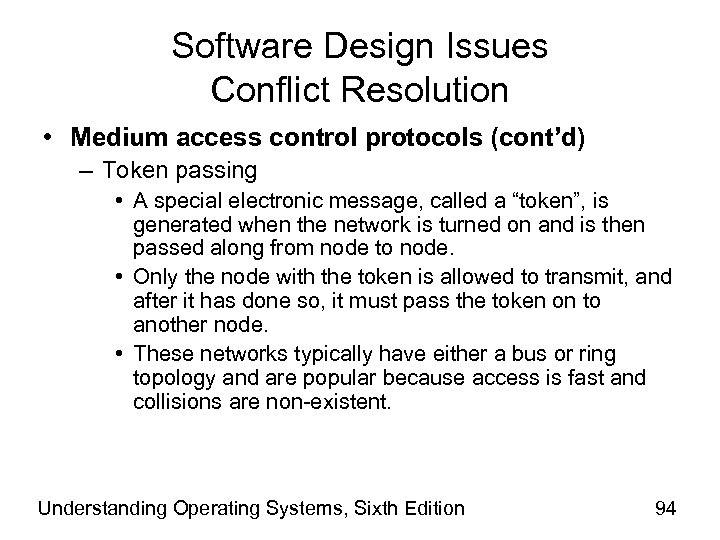 Software Design Issues
Conflict Resolution

• Medium access control protocols (cont'd)
– Token passing
• A special electronic message, called a "token", is generated when the network is turned on and is then passed along from node to node.
• Only the node with the token is allowed to transmit, and after it has done so, it must pass the token on to another node.
• These networks typically have either a bus or ring topology and are popular because access is fast and collisions are non-existent.

Understanding Operating Systems, Sixth Edition

94